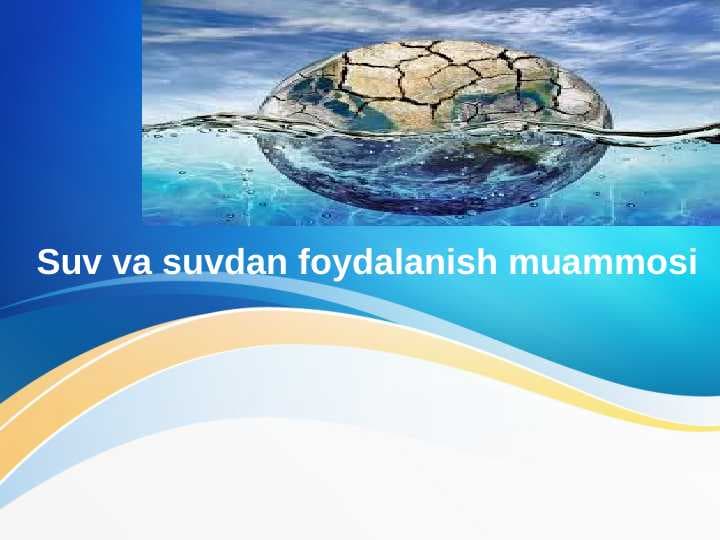 Suv va suvdan foydalanish muammosi